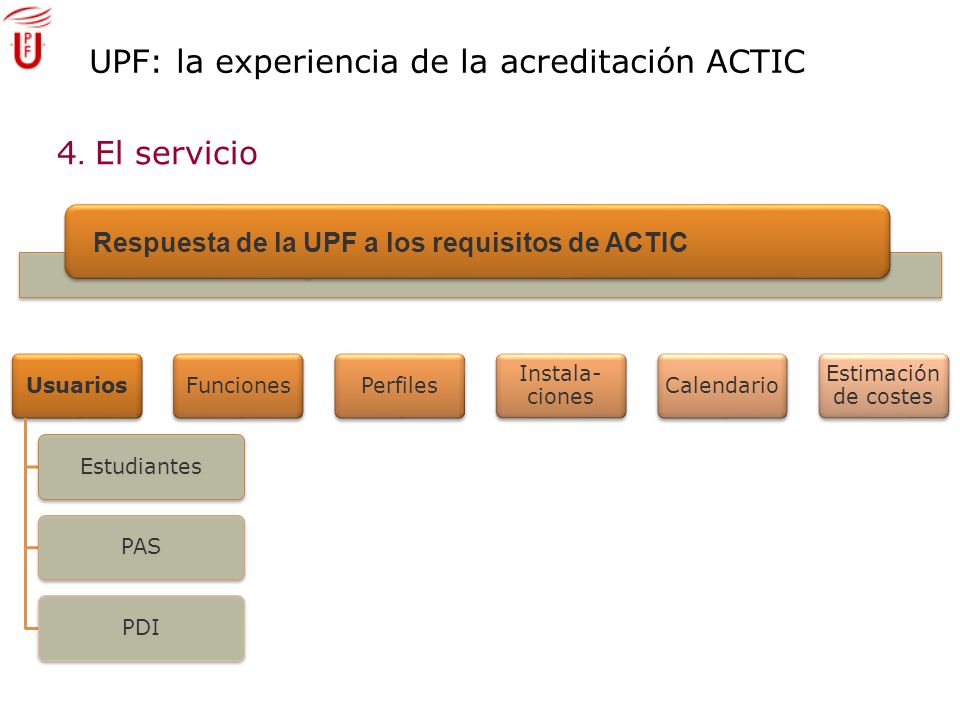 UPF: la experiencia de la acreditación ACTIC

4. El servicio

Respuesta de la UPF a los requisitos de ACTIC

Usuarios

Funciones

Perfiles

Instalaciones

Calendario

Estimación de costes

Estudiantes

PAS

PDI